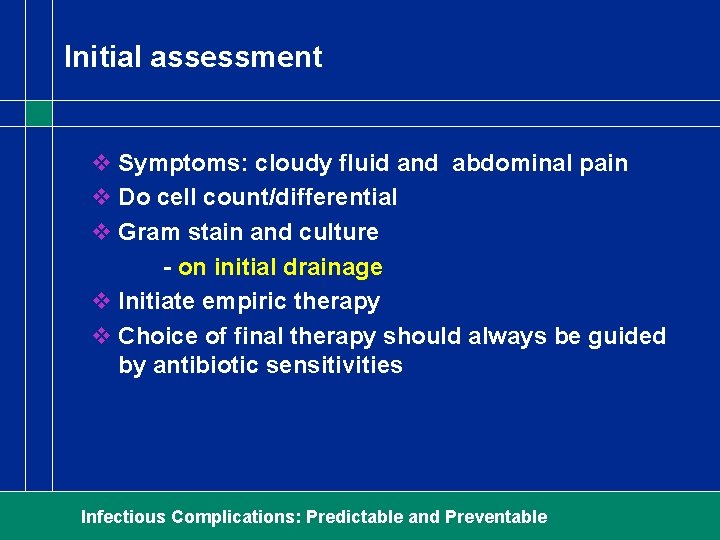 Initial assessment

❖ Symptoms: cloudy fluid and abdominal pain
❖ Do cell count/differential
❖ Gram stain and culture
- on initial drainage
❖ Initiate empiric therapy
❖ Choice of final therapy should always be guided by antibiotic sensitivities

Infectious Complications: Predictable and Preventable